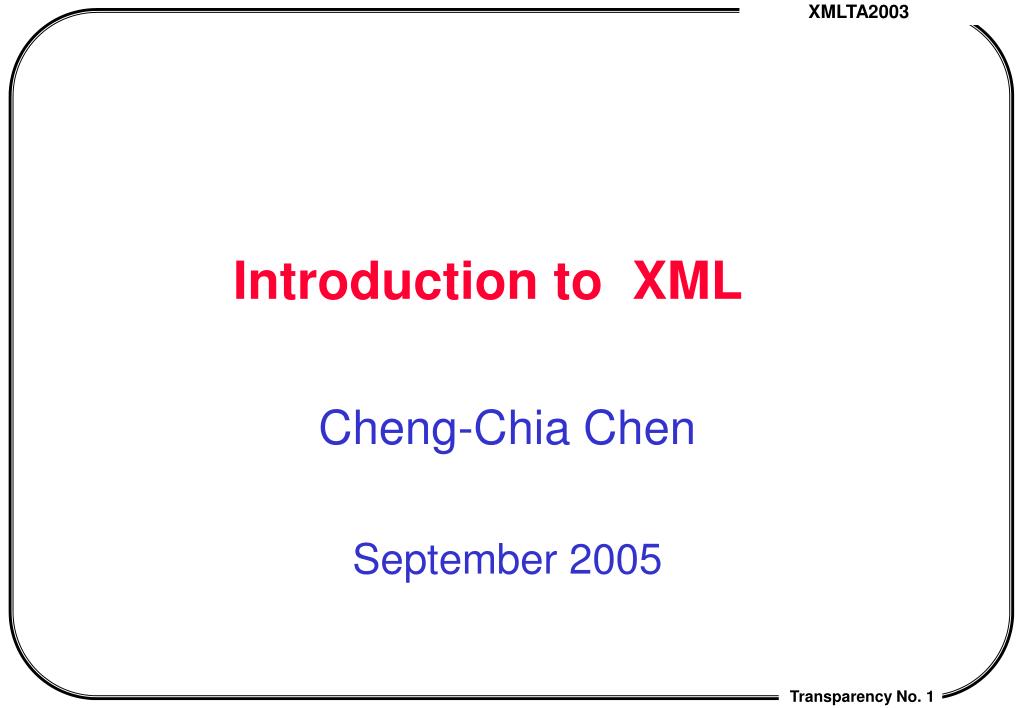 XMLTA2003

Introduction to XML

Cheng-Chia Chen

September 2005

Transparency No. 1